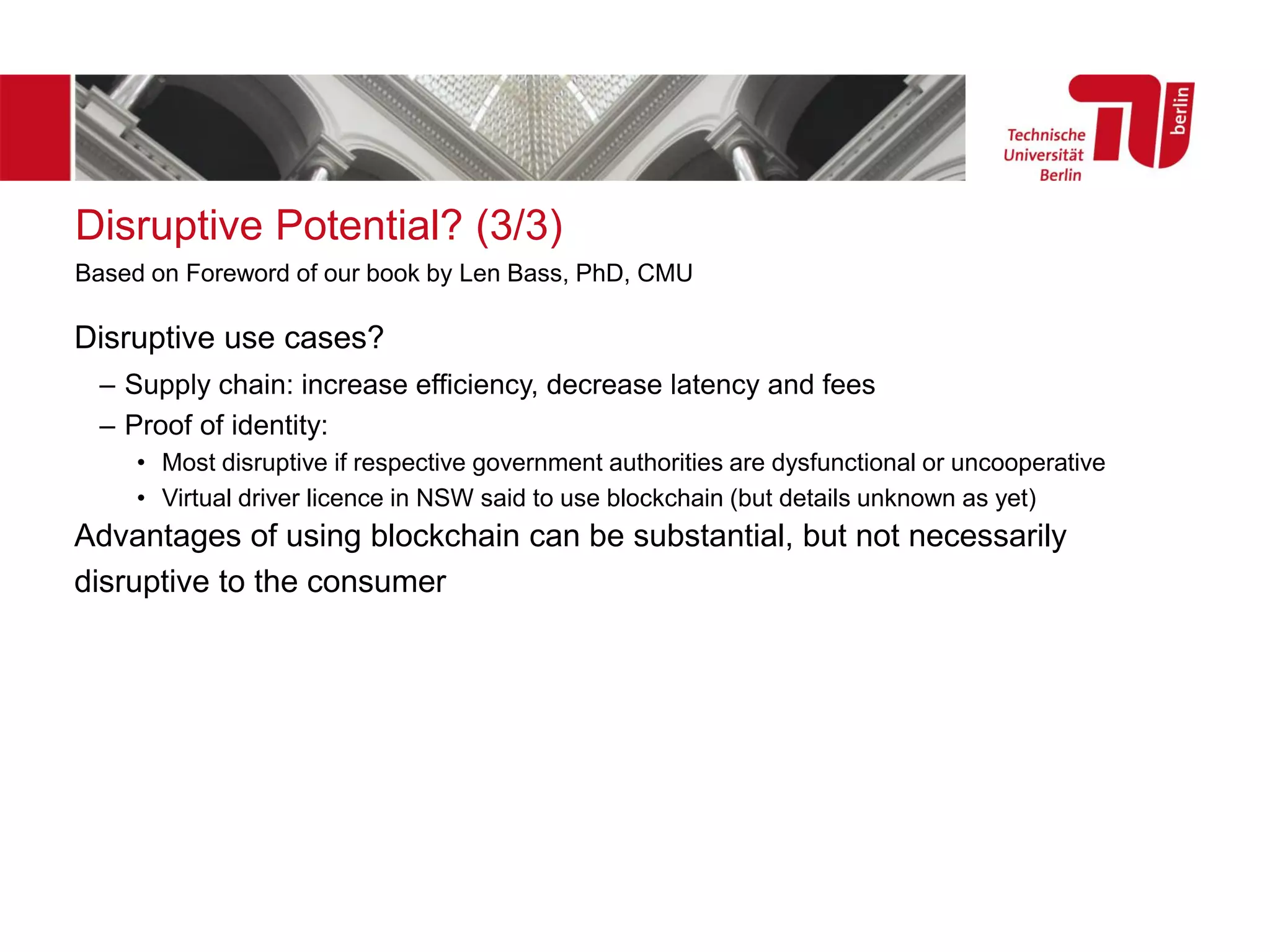 Technische Universität Berlin

berlin

Disruptive Potential? (3/3)

Based on Foreword of our book by Len Bass, PhD, CMU

Disruptive use cases?

– Supply chain: increase efficiency, decrease latency and fees

– Proof of identity:

• Most disruptive if respective government authorities are dysfunctional or uncooperative

• Virtual driver licence in NSW said to use blockchain (but details unknown as yet)

Advantages of using blockchain can be substantial, but not necessarily disruptive to the consumer